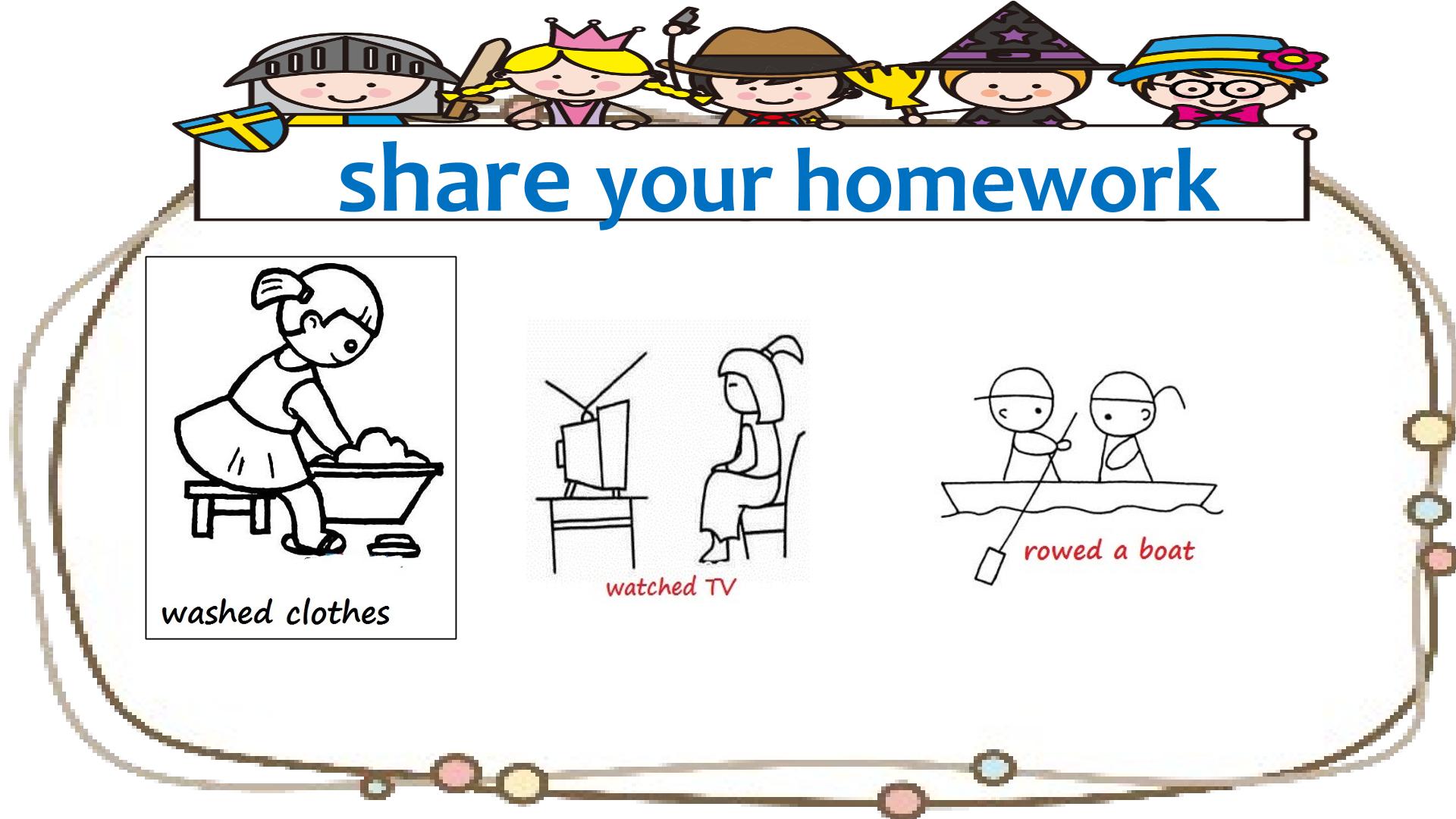 share your homework

washed clothes

watched TV

rowed a boat